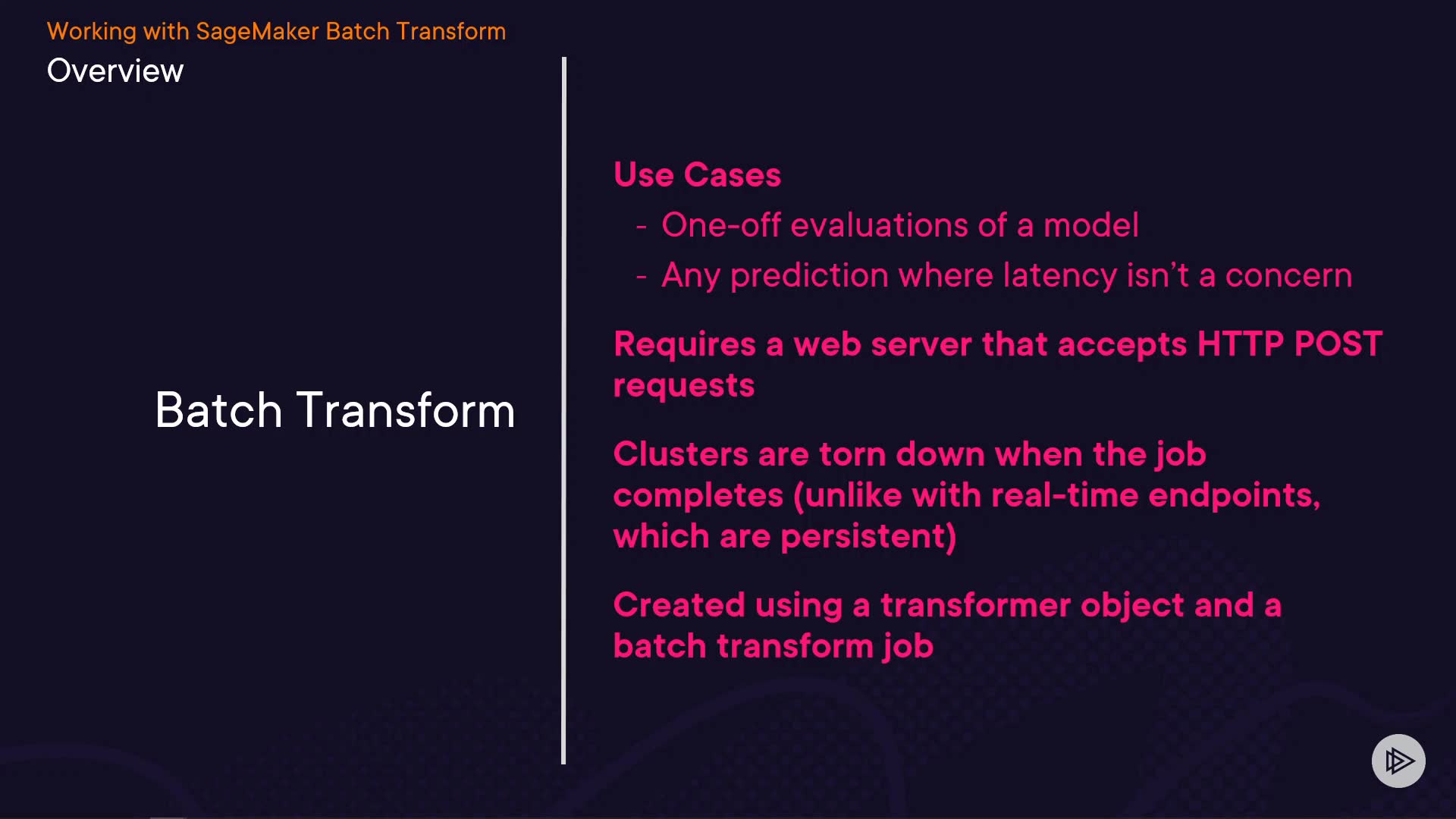 Working with SageMaker Batch Transform
Overview

Batch Transform

Use Cases
- One-off evaluations of a model
- Any prediction where latency isn't a concern

Requires a web server that accepts HTTP POST requests

Clusters are torn down when the job completes (unlike with real-time endpoints, which are persistent)

Created using a transformer object and a batch transform job